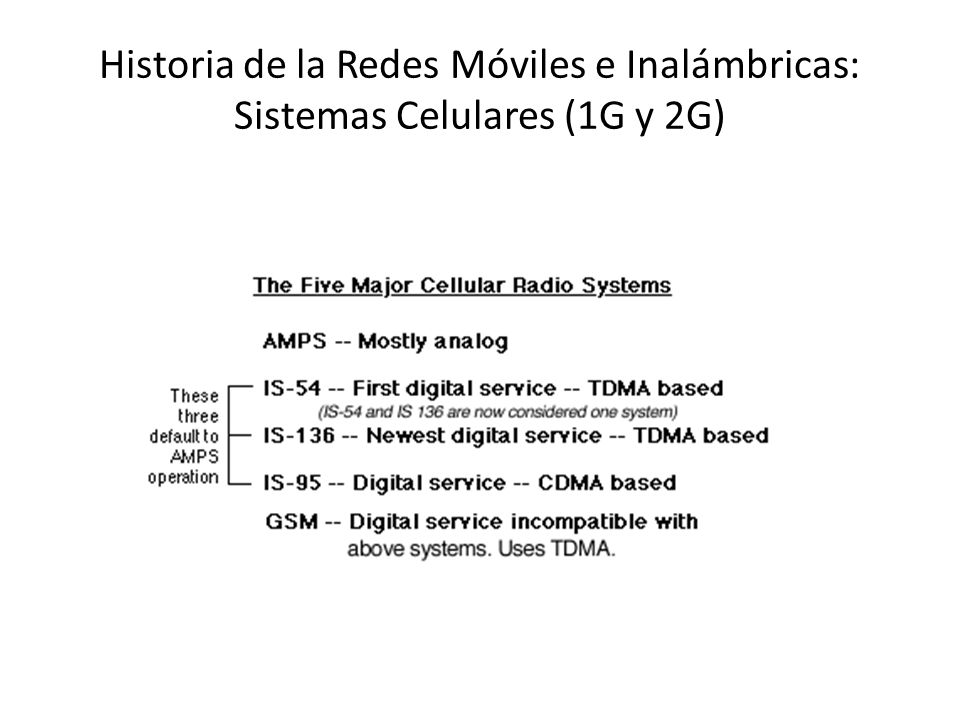 Historia de la Redes Móviles e Inalámbricas: Sistemas Celulares (1G y 2G)

The Five Major Cellular Radio Systems

AMPS -- Mostly analog

These three default to AMPS operation

IS-54 -- First digital service -- TDMA based
(IS-54 and IS 136 are now considered one system)

IS-136 -- Newest digital service -- TDMA based

IS-95 -- Digital service -- CDMA based

GSM -- Digital service incompatible with above systems. Uses TDMA.